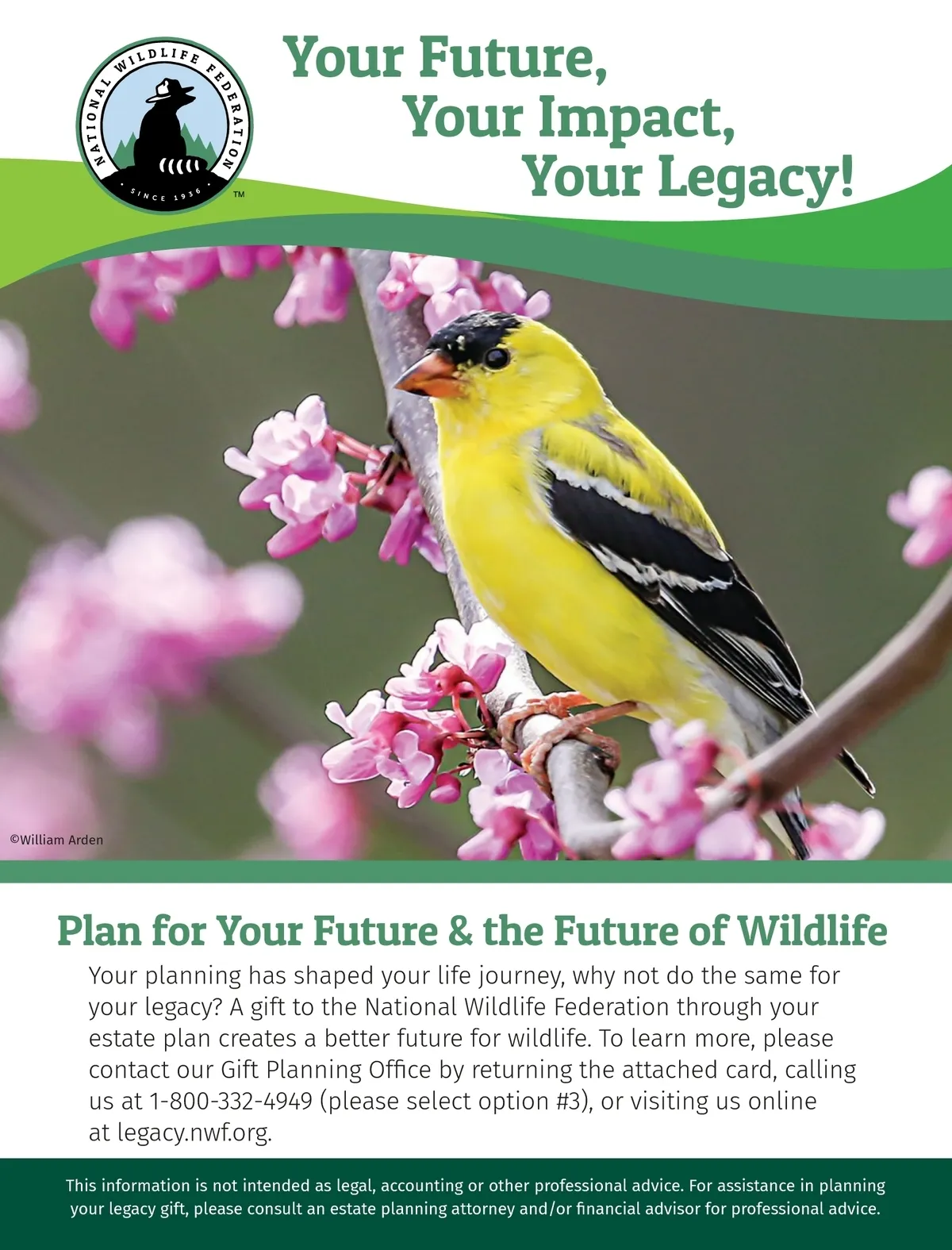 NATIONAL WILDLIFE FEDERATION
SINCE 1936
™

Your Future,
Your Impact,
Your Legacy!

©William Arden

Plan for Your Future & the Future of Wildlife

Your planning has shaped your life journey, why not do the same for your legacy? A gift to the National Wildlife Federation through your estate plan creates a better future for wildlife. To learn more, please contact our Gift Planning Office by returning the attached card, calling us at 1-800-332-4949 (please select option #3), or visiting us online at legacy.nwf.org.

This information is not intended as legal, accounting or other professional advice. For assistance in planning your legacy gift, please consult an estate planning attorney and/or financial advisor for professional advice.